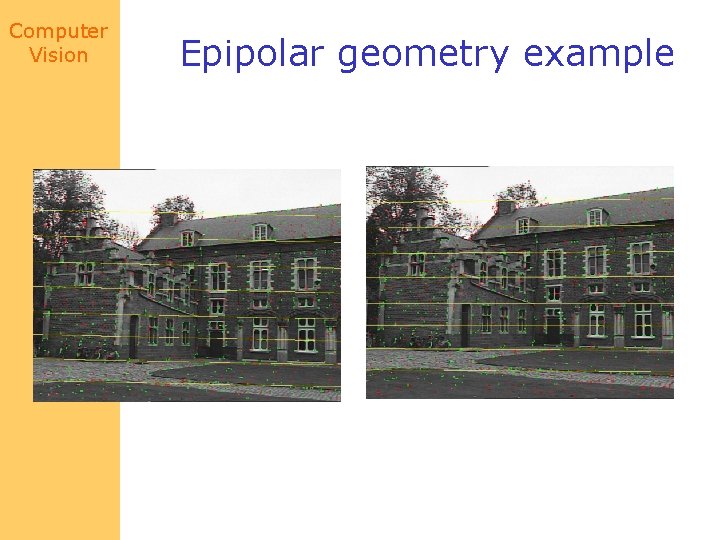 Computer Vision

Epipolar geometry example